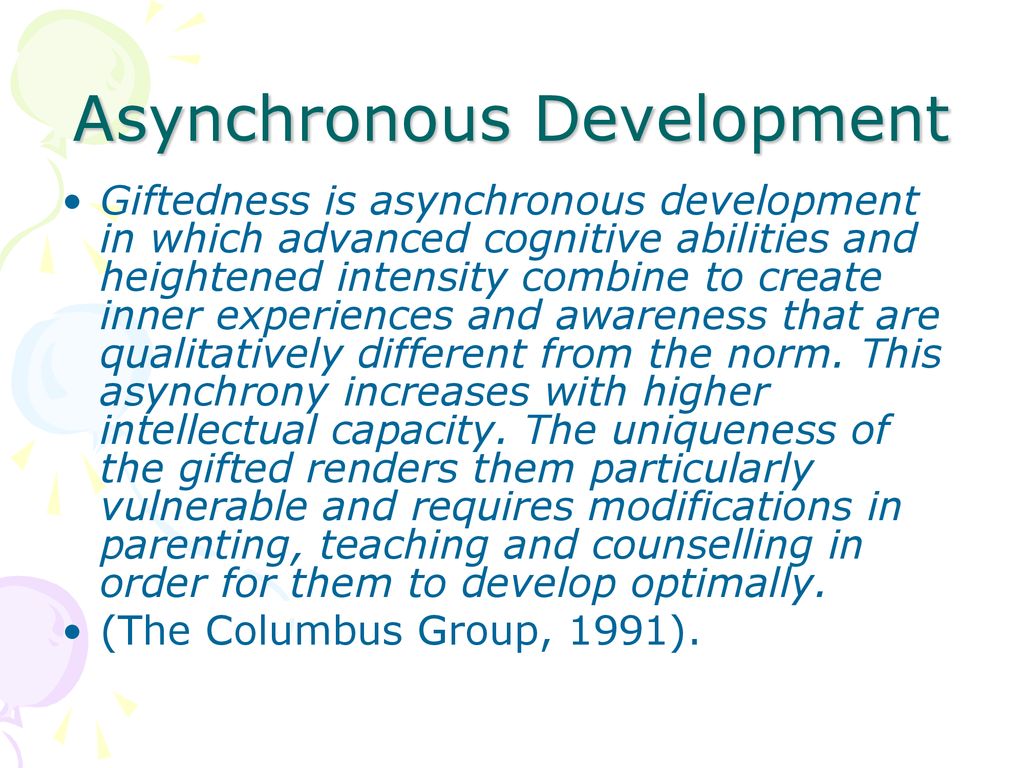 Asynchronous Development

• Giftedness is asynchronous development in which advanced cognitive abilities and heightened intensity combine to create inner experiences and awareness that are qualitatively different from the norm. This asynchrony increases with higher intellectual capacity. The uniqueness of the gifted renders them particularly vulnerable and requires modifications in parenting, teaching and counselling in order for them to develop optimally.

• (The Columbus Group, 1991).